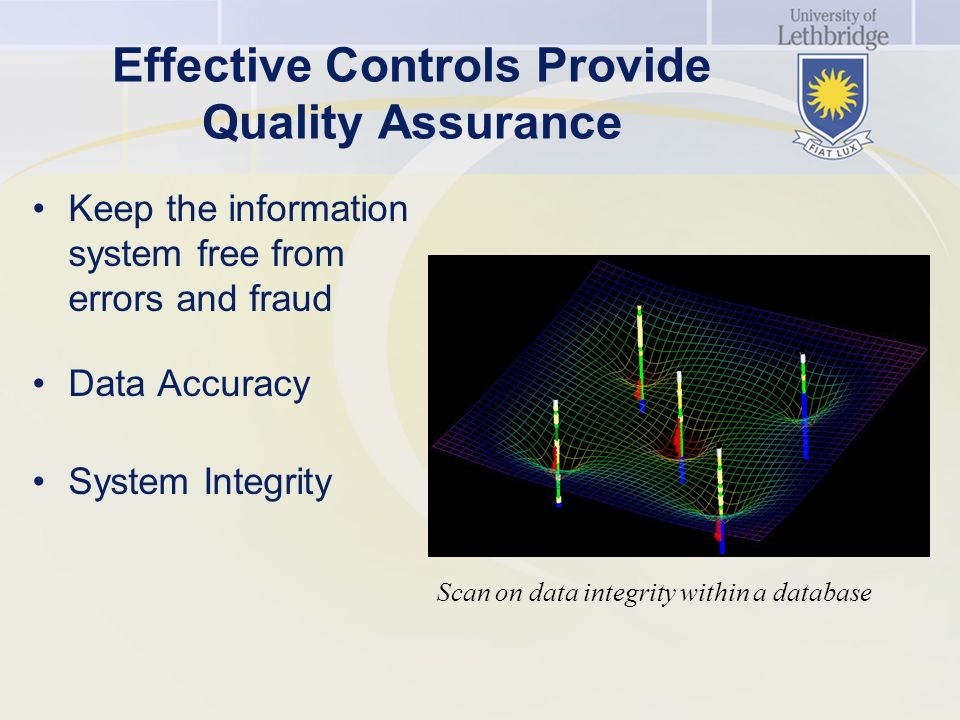 University of Lethbridge

FIAT LUX

Effective Controls Provide Quality Assurance

• Keep the information system free from errors and fraud

• Data Accuracy

• System Integrity

Scan on data integrity within a database